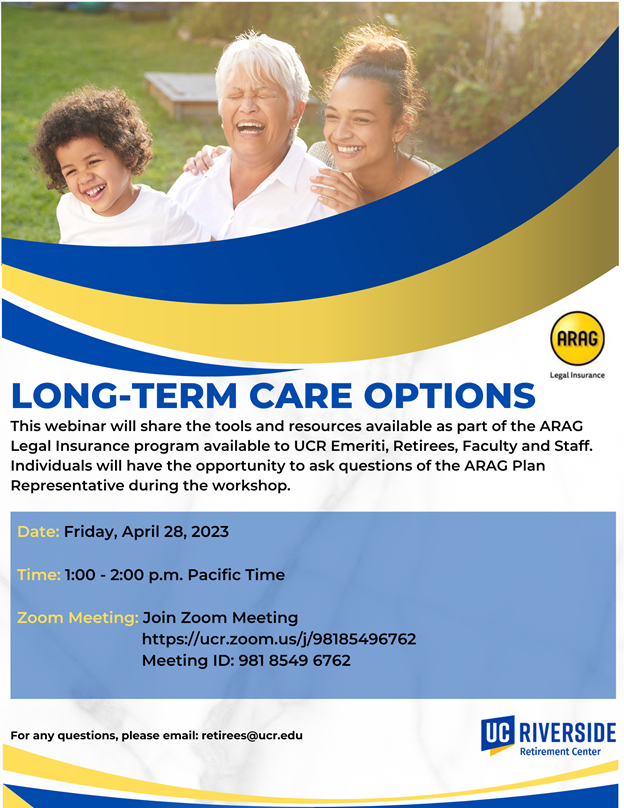 ARAG
Legal Insurance

LONG-TERM CARE OPTIONS

This webinar will share the tools and resources available as part of the ARAG Legal Insurance program available to UCR Emeriti, Retirees, Faculty and Staff. Individuals will have the opportunity to ask questions of the ARAG Plan Representative during the workshop.

Date: Friday, April 28, 2023

Time: 1:00 - 2:00 p.m. Pacific Time

Zoom Meeting: Join Zoom Meeting
https://ucr.zoom.us/j/98185496762
Meeting ID: 981 8549 6762

For any questions, please email: retirees@ucr.edu

UC RIVERSIDE
Retirement Center